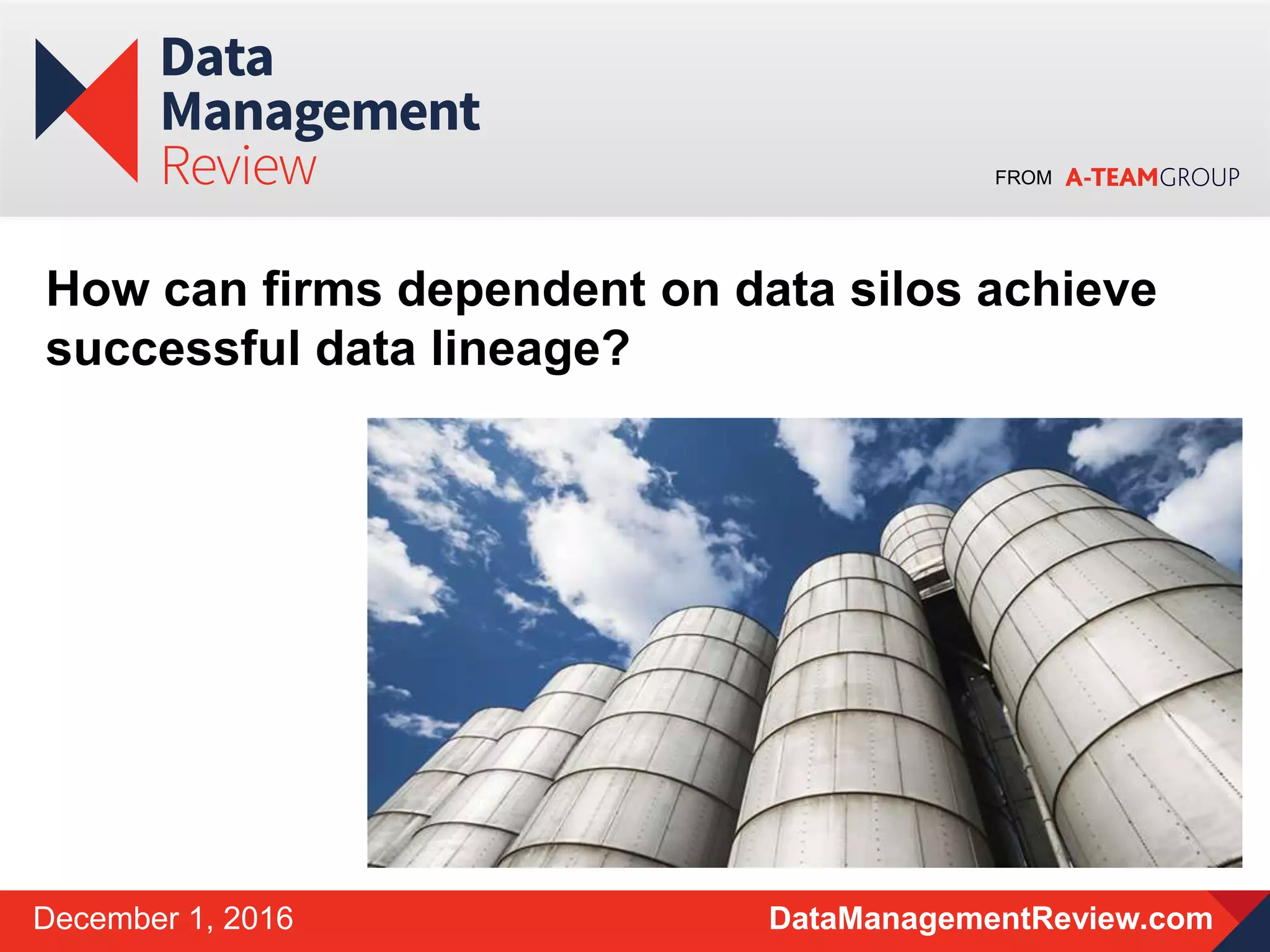 Data Management Review

FROM A-TEAMGROUP

How can firms dependent on data silos achieve successful data lineage?

December 1, 2016

DataManagementReview.com